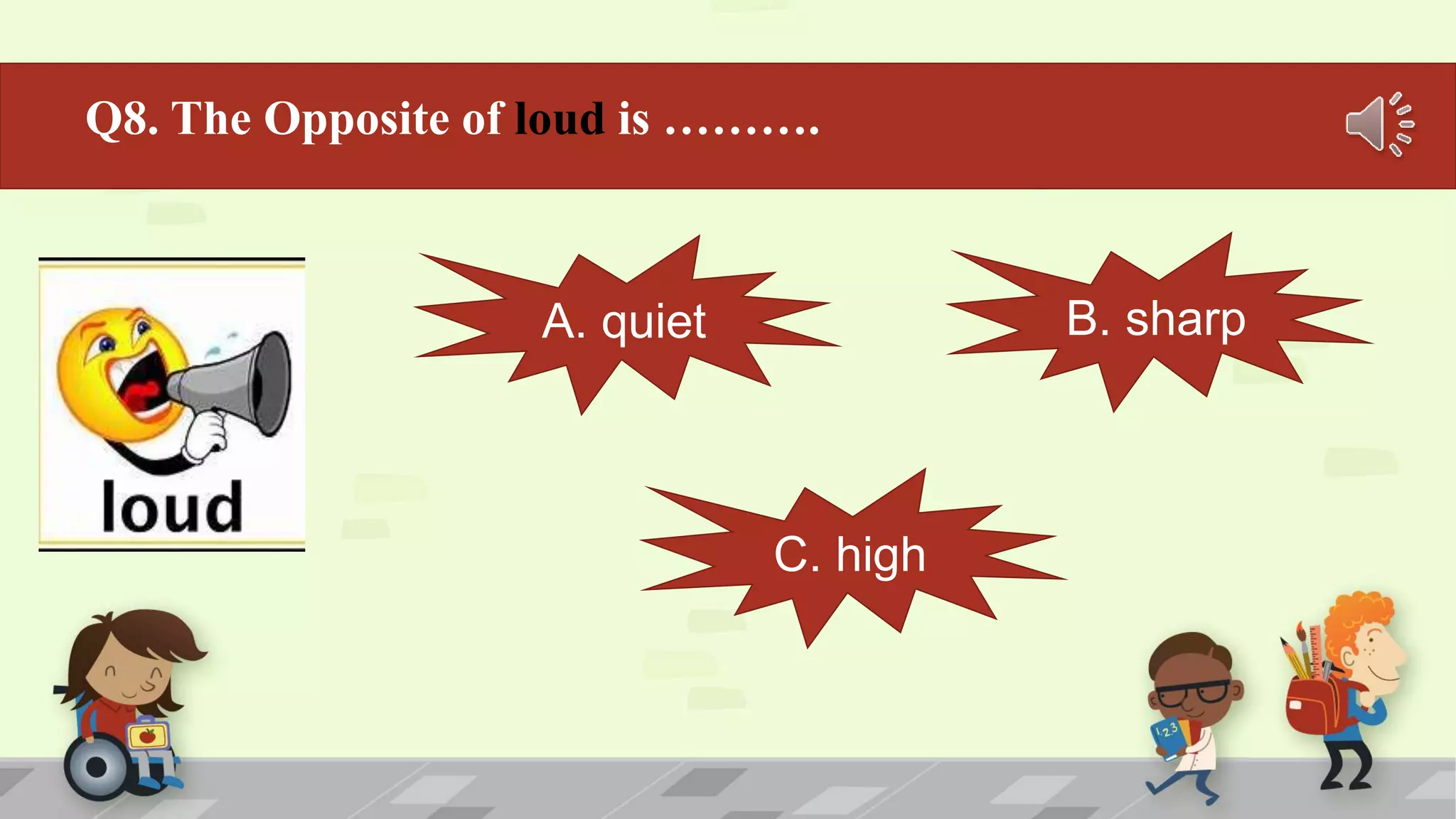 Q8. The Opposite of loud is ……….

loud

A. quiet

B. sharp

C. high

123